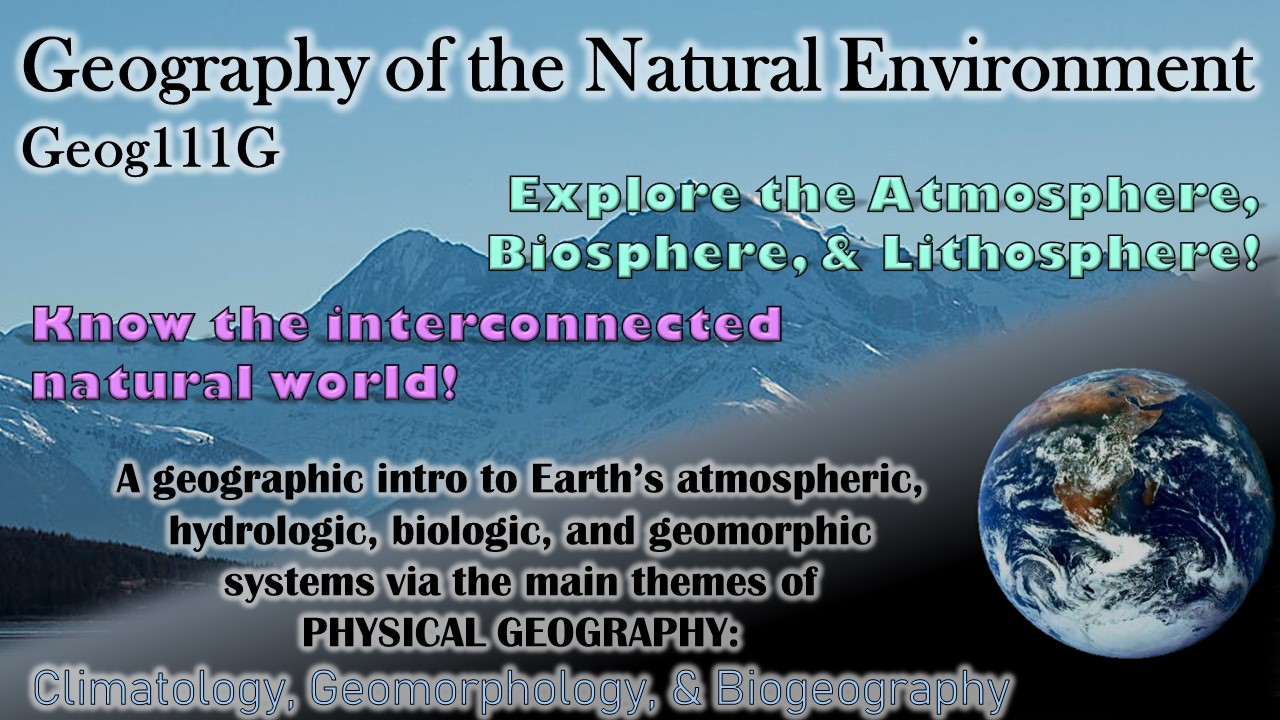 Geography of the Natural Environment
Geog111G

Explore the Atmosphere, Biosphere, & Lithosphere!

Know the interconnected natural world!

A geographic intro to Earth's atmospheric, hydrologic, biologic, and geomorphic systems via the main themes of PHYSICAL GEOGRAPHY:

Climatology, Geomorphology, & Biogeography